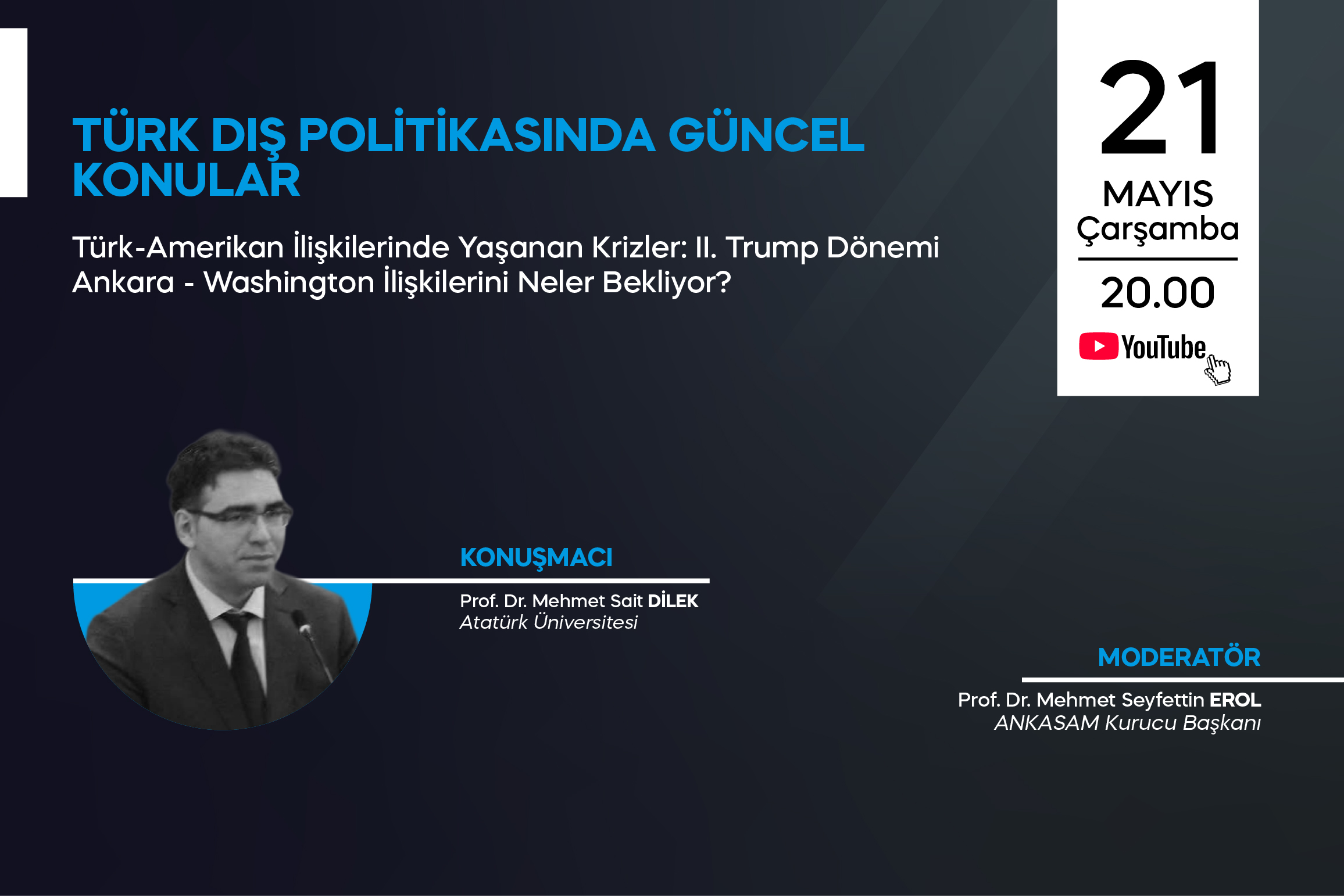 TÜRK DIŞ POLİTİKASINDA GÜNCEL KONULAR

Türk-Amerikan İlişkilerinde Yaşanan Krizler: II. Trump Dönemi Ankara - Washington İlişkilerini Neler Bekliyor?

21
MAYIS
Çarşamba
20.00
YouTube

KONUŞMACI
Prof. Dr. Mehmet Sait DİLEK
Atatürk Üniversitesi

MODERATÖR
Prof. Dr. Mehmet Seyfettin EROL
ANKASAM Kurucu Başkanı